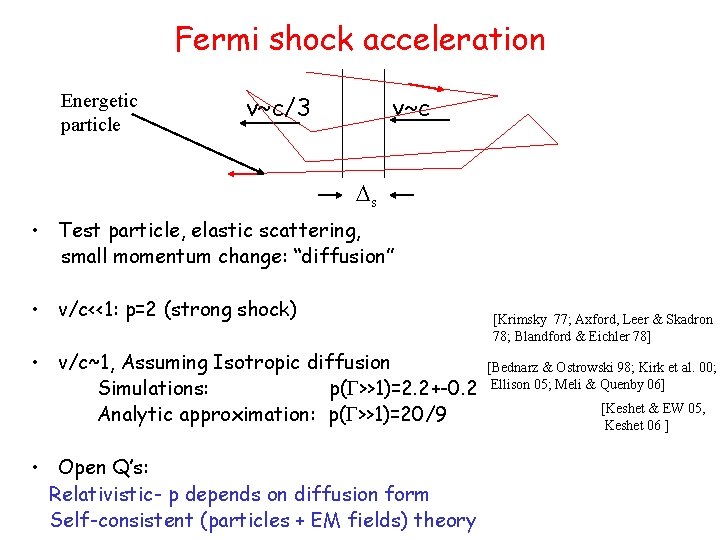 Fermi shock acceleration

Energetic particle

v~c/3

v~c

$\Delta_s$

• Test particle, elastic scattering, small momentum change: "diffusion"

• v/c<<1: p=2 (strong shock)

[Krimsky 77; Axford, Leer & Skadron 78; Blandford & Eichler 78]

• v/c~1, Assuming Isotropic diffusion
Simulations: p($\Gamma$>>1)=2.2+-0.2
Analytic approximation: p($\Gamma$>>1)=20/9

[Bednarz & Ostrowski 98; Kirk et al. 00; Ellison 05; Meli & Quenby 06]

[Keshet & EW 05, Keshet 06 ]

• Open Q's:
Relativistic- p depends on diffusion form
Self-consistent (particles + EM fields) theory